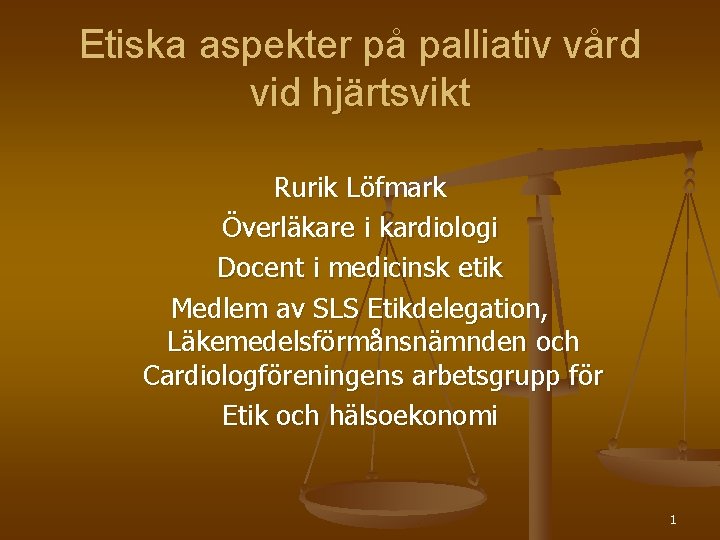 Etiska aspekter på palliativ vård vid hjärtsvikt

Rurik Löfmark
Överläkare i kardiologi
Docent i medicinsk etik
Medlem av SLS Etikdelegation, Läkemedelsförmånsnämnden och Cardiologföreningens arbetsgrupp för
Etik och hälsoekonomi

1